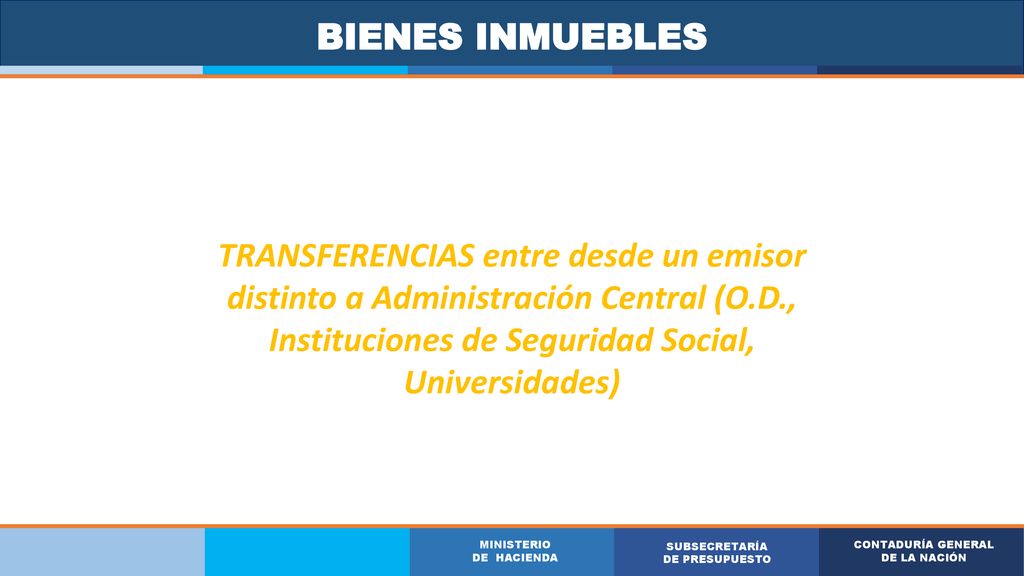 BIENES INMUEBLES

TRANSFERENCIAS entre desde un emisor distinto a Administración Central (O.D., Instituciones de Seguridad Social, Universidades)

MINISTERIO DE HACIENDA

SUBSECRETARÍA DE PRESUPUESTO

CONTADURÍA GENERAL DE LA NACIÓN